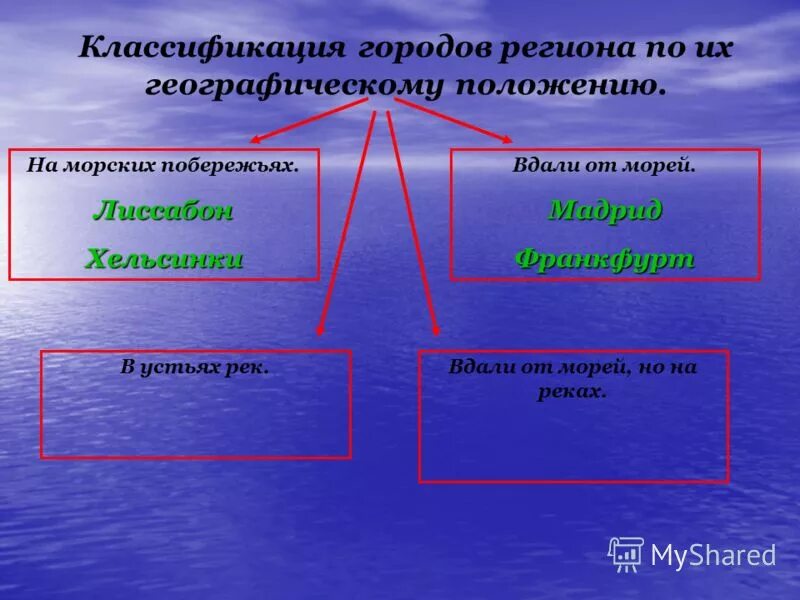 Классификация городов региона по их географическому положению.

На морских побережьях.

Лиссабон

Хельсинки

Вдали от морей.

Мадрид

Франкфурт

В устьях рек.

Вдали от морей, но на реках.

MyShared